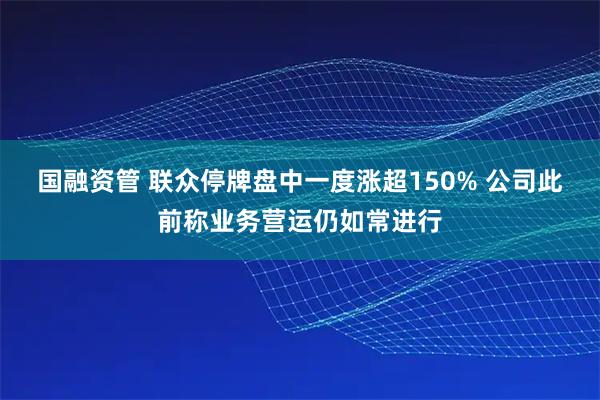 国融资管 联众停牌盘中一度涨超150% 公司此前称业务营运仍如常进行